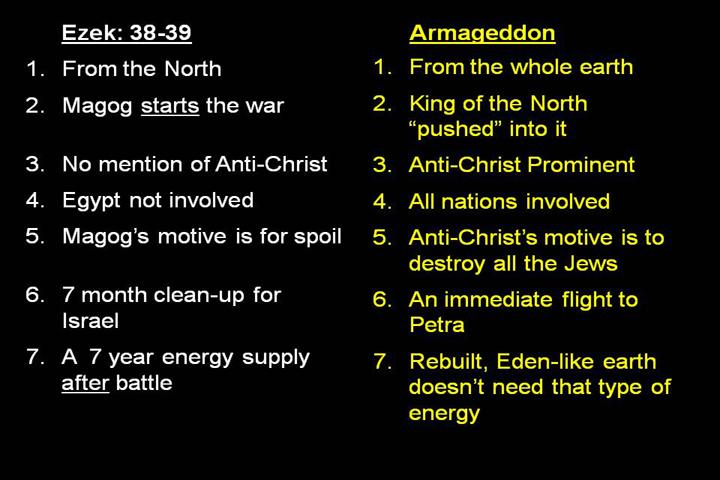 Ezek: 38-39

1. From the North
2. Magog starts the war
3. No mention of Anti-Christ
4. Egypt not involved
5. Magog's motive is for spoil
6. 7 month clean-up for Israel
7. A 7 year energy supply after battle

Armageddon

1. From the whole earth
2. King of the North "pushed" into it
3. Anti-Christ Prominent
4. All nations involved
5. Anti-Christ's motive is to destroy all the Jews
6. An immediate flight to Petra
7. Rebuilt, Eden-like earth doesn't need that type of energy